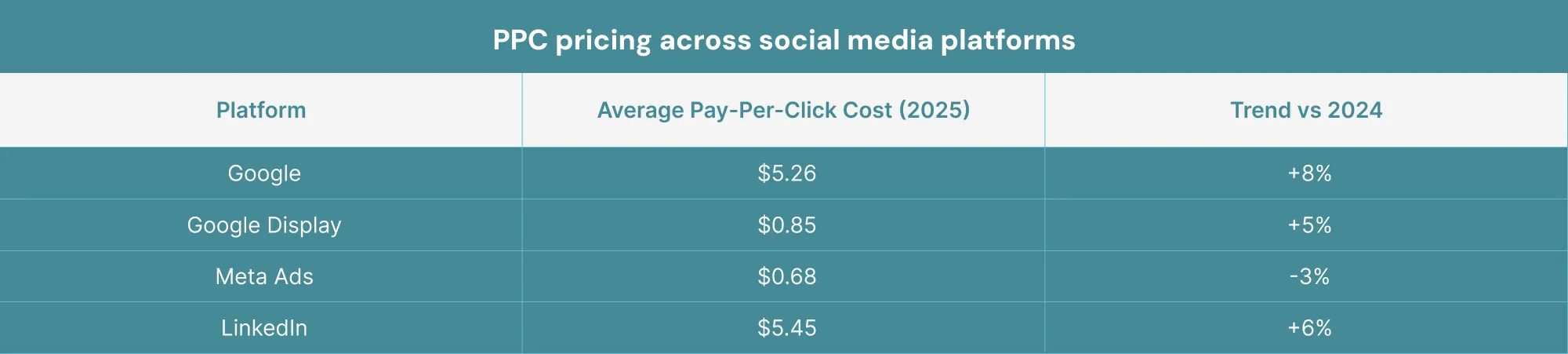 PPC pricing across social media platforms

| Platform | Average Pay-Per-Click Cost (2025) | Trend vs 2024 |
|---|---|---|
| Google | \$5.26 | +8% |
| Google Display | \$0.85 | +5% |
| Meta Ads | \$0.68 | -3% |
| LinkedIn | \$5.45 | +6% |